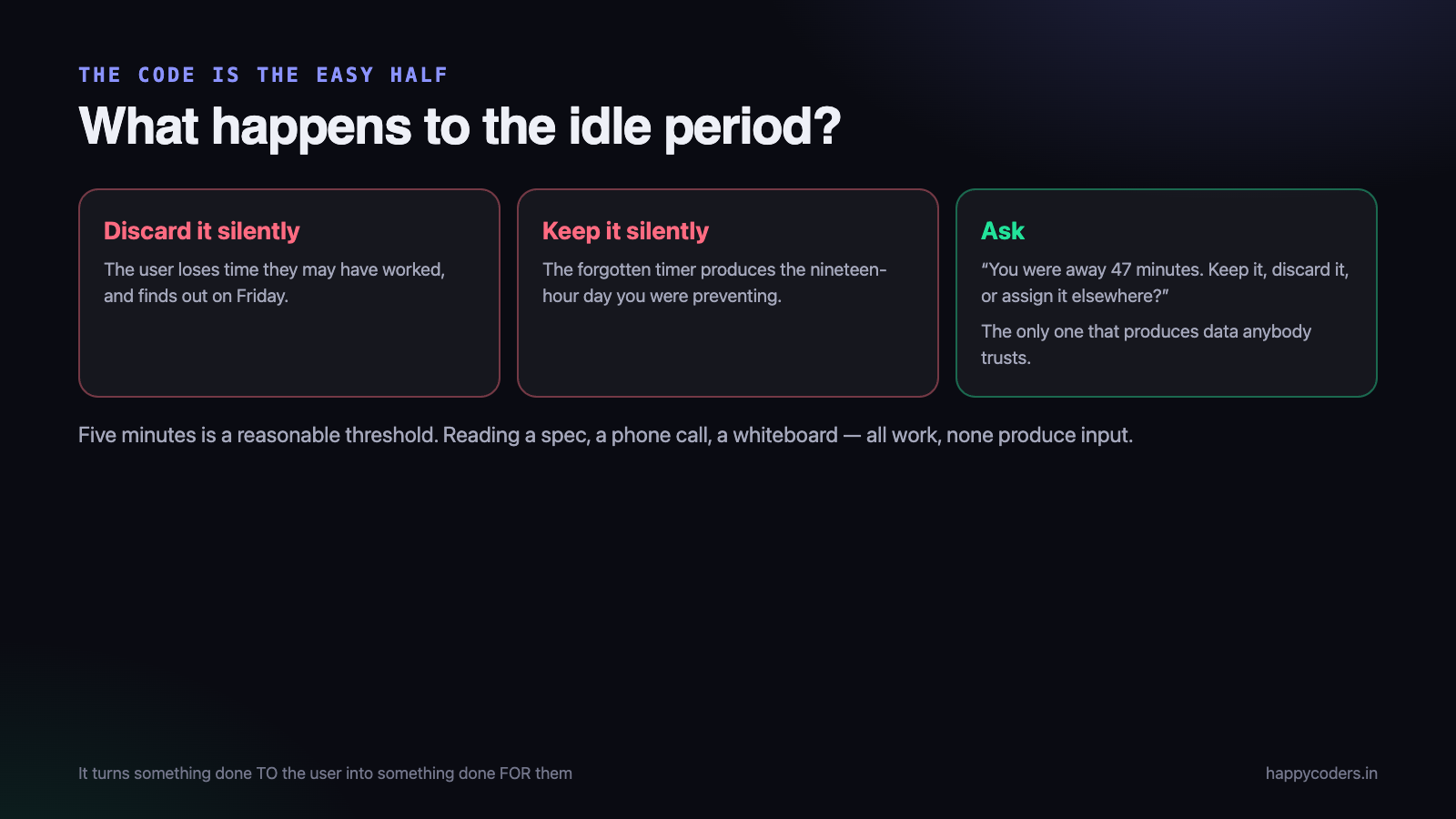 THE CODE IS THE EASY HALF

What happens to the idle period?

Discard it silently

The user loses time they may have worked, and finds out on Friday.

Keep it silently

The forgotten timer produces the nineteen-hour day you were preventing.

Ask

“You were away 47 minutes. Keep it, discard it, or assign it elsewhere?”

The only one that produces data anybody trusts.

Five minutes is a reasonable threshold. Reading a spec, a phone call, a whiteboard — all work, none produce input.

It turns something done TO the user into something done FOR them

happycoders.in